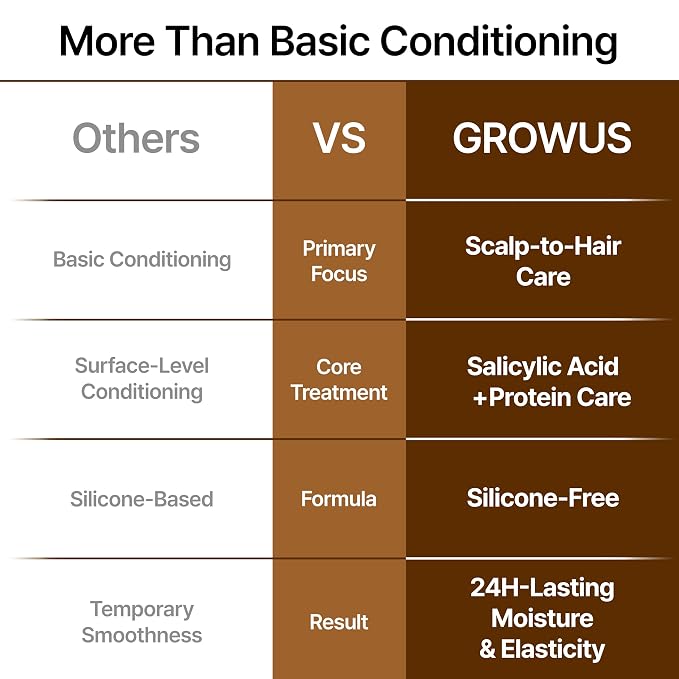 More Than Basic Conditioning

| Others | VS | GROWUS |
|---|---|---|
| Basic Conditioning | Primary Focus | Scalp-to-Hair Care |
| Surface-Level Conditioning | Core Treatment | Salicylic Acid +Protein Care |
| Silicone-Based | Formula | Silicone-Free |
| Temporary Smoothness | Result | 24H-Lasting Moisture & Elasticity |